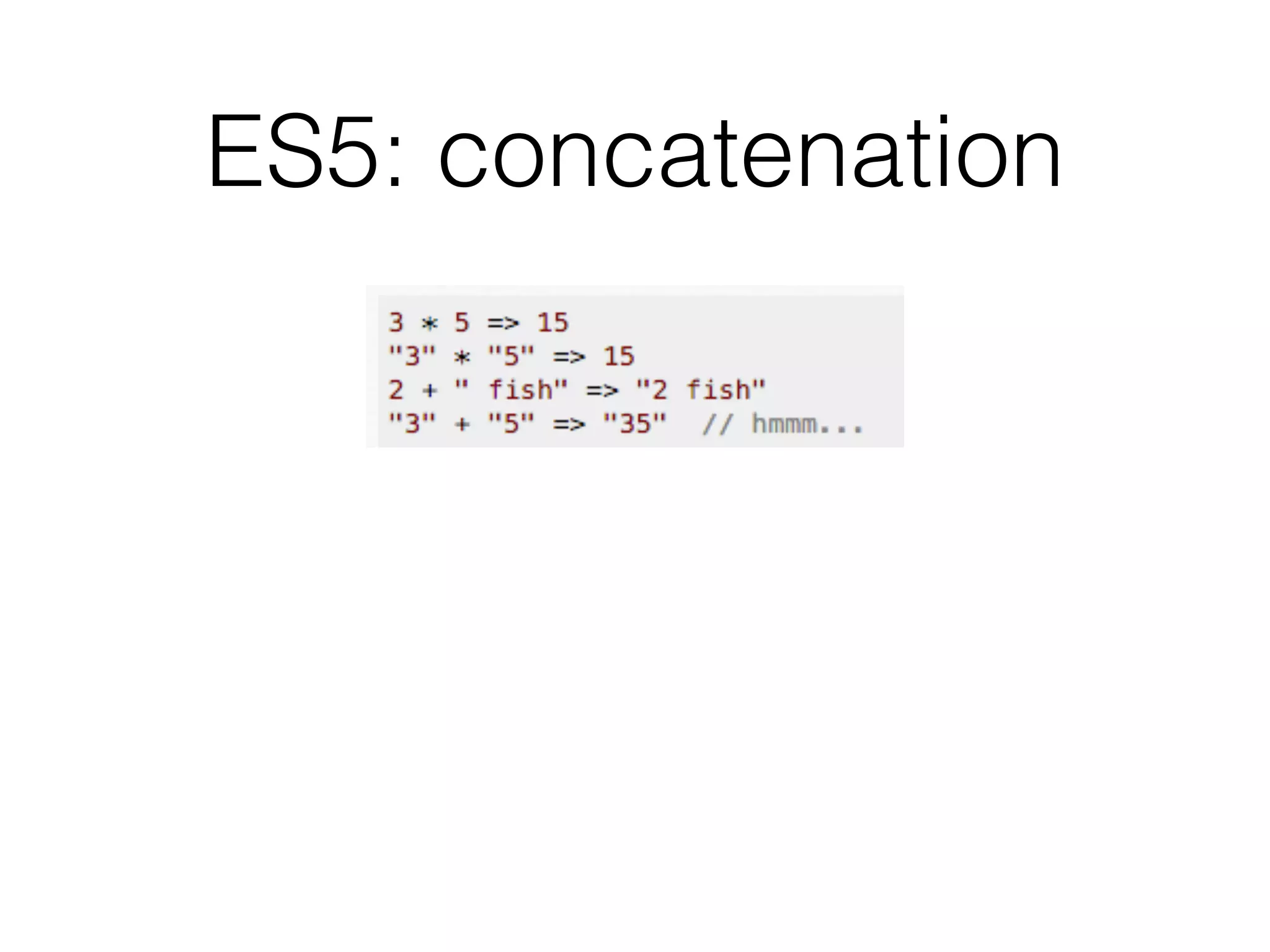 ES5: concatenation

3 * 5 => 15
"3" * "5" => 15
2 + " fish" => "2 fish"
"3" + "5" => "35"  // hmmm...